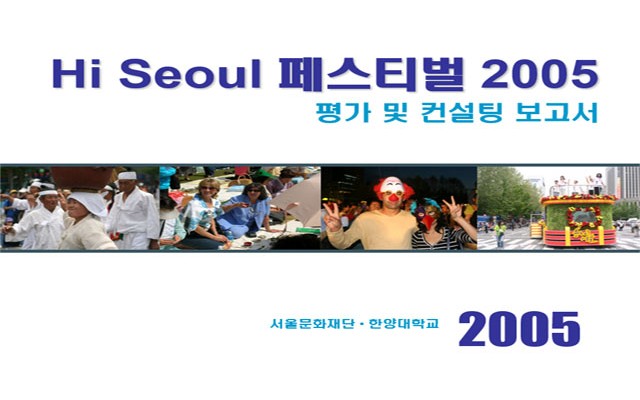 Hi Seoul 페스티벌 2005
평가 및 컨설팅 보고서

서울문화재단 · 한양대학교 2005